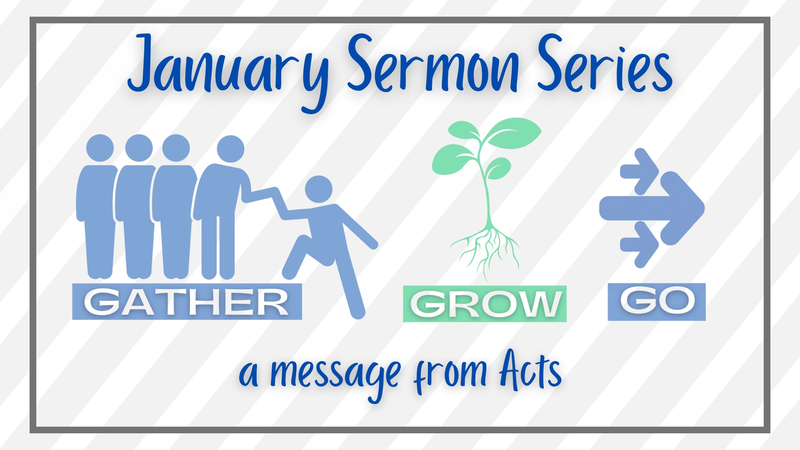 January Sermon Series

GATHER

GROW

GO

a message from Acts